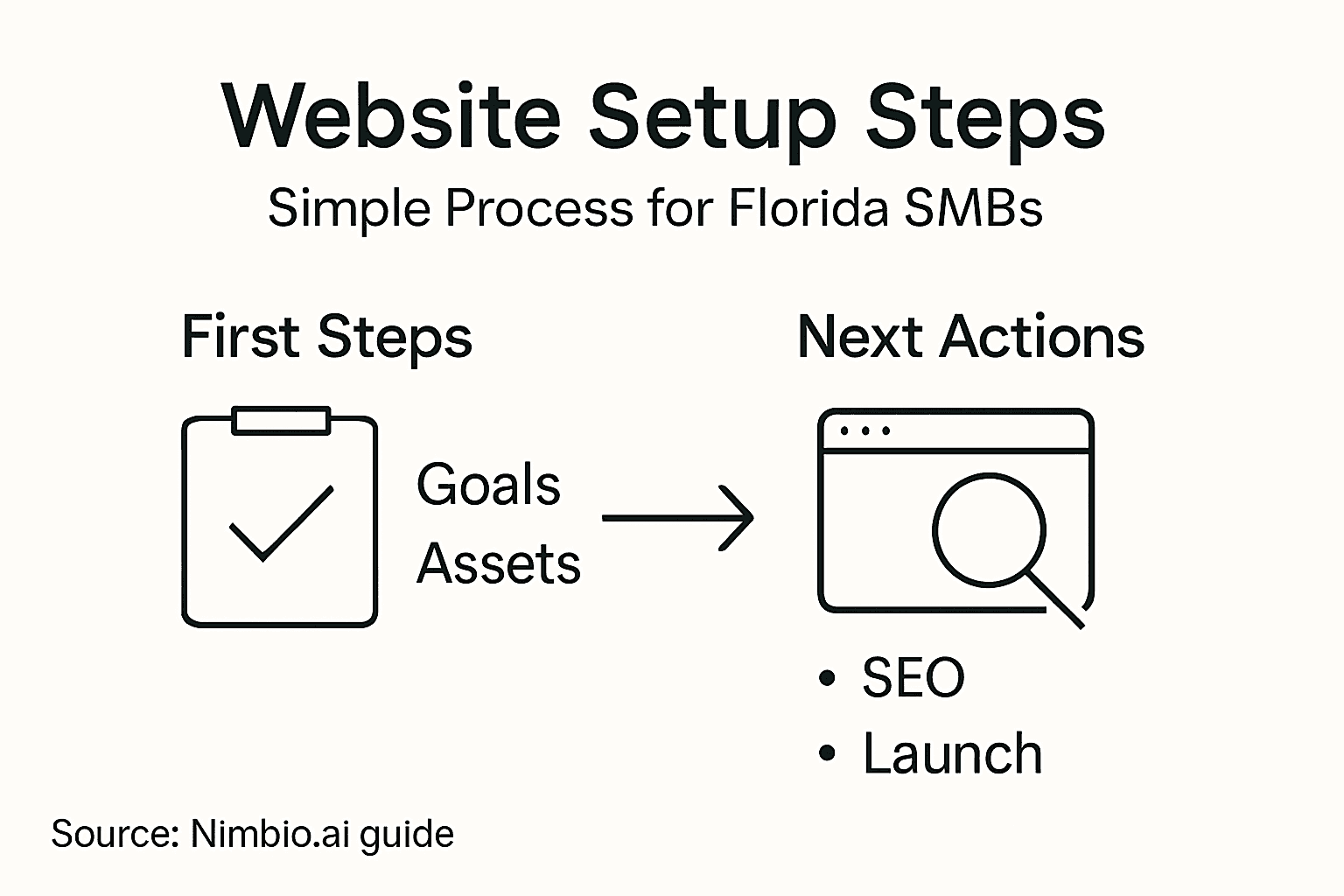 Website Setup Steps

Simple Process for Florida SMBs

First Steps

Goals
Assets

Next Actions

• SEO
• Launch

Source: Nimbio.ai guide